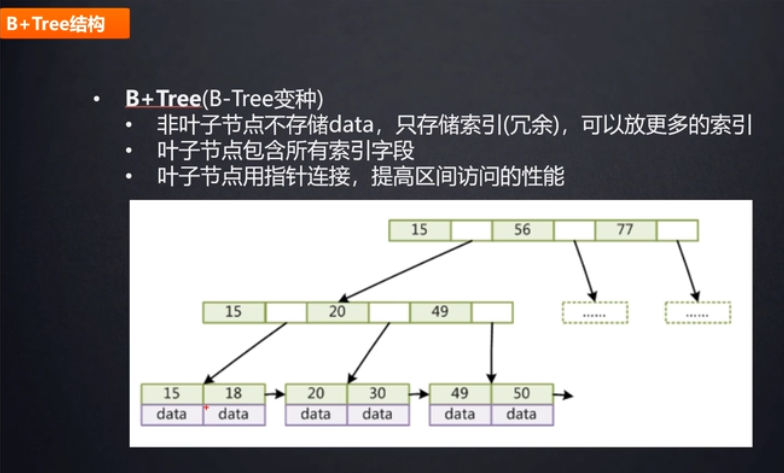 B+Tree结构

• B+Tree(B-Tree变种)
• 非叶子节点不存储data，只存储索引(冗余)，可以放更多的索引
• 叶子节点包含所有索引字段
• 叶子节点用指针连接，提高区间访问的性能

15 56 77

15 20 49

......

......

15 18
data data

20 30
data data

49 50
data data